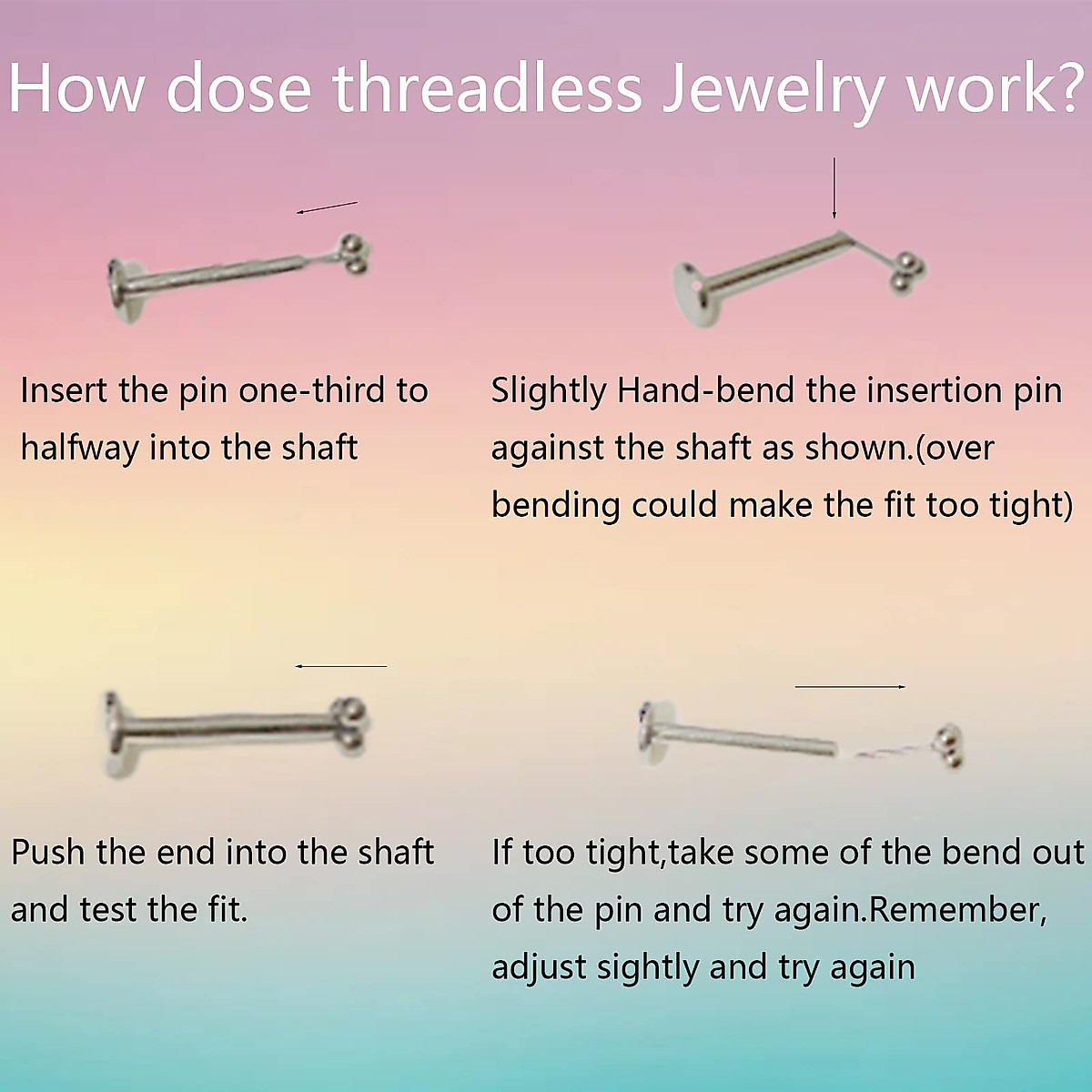 How dose threadless Jewelry work?

Insert the pin one-third to halfway into the shaft

Slightly Hand-bend the insertion pin against the shaft as shown.(over bending could make the fit too tight)

Push the end into the shaft and test the fit.

If too tight,take some of the bend out of the pin and try again.Remember, adjust sightly and try again